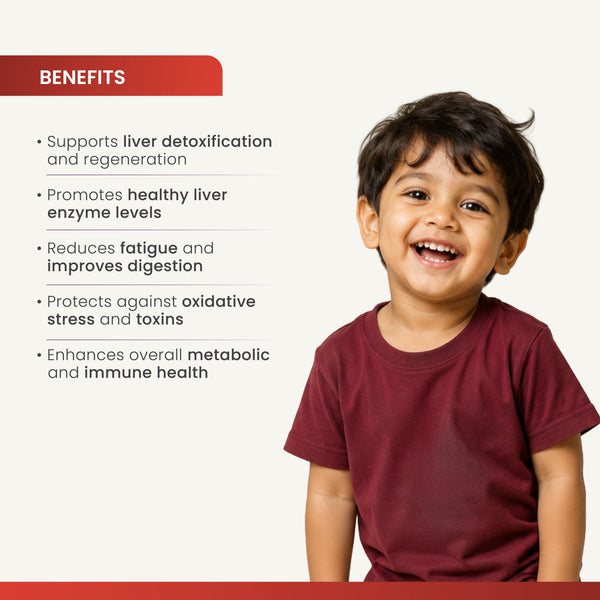 BENEFITS

• Supports liver detoxification and regeneration

• Promotes healthy liver enzyme levels

• Reduces fatigue and improves digestion

• Protects against oxidative stress and toxins

• Enhances overall metabolic and immune health